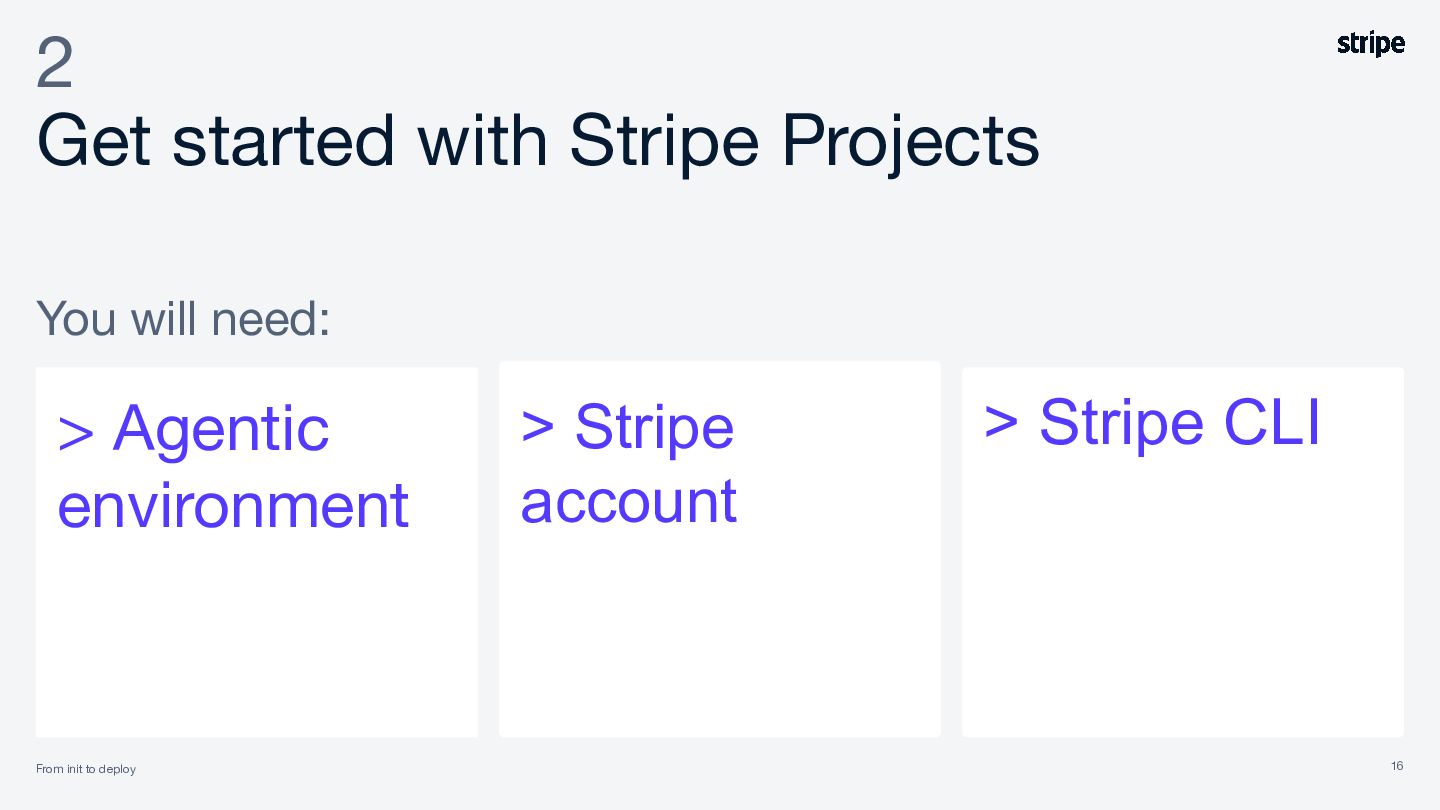 2
Get started with Stripe Projects

stripe

You will need:

> Agentic environment

> Stripe account

> Stripe CLI

From init to deploy

16